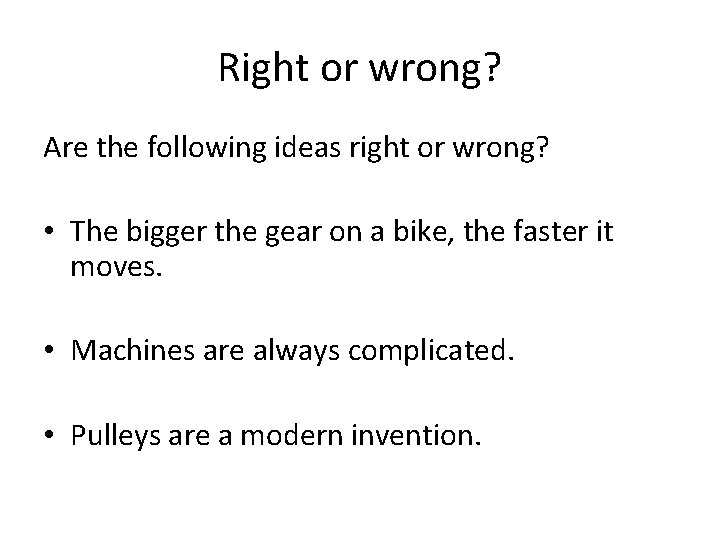 Right or wrong?

Are the following ideas right or wrong?

• The bigger the gear on a bike, the faster it moves.

• Machines are always complicated.

• Pulleys are a modern invention.